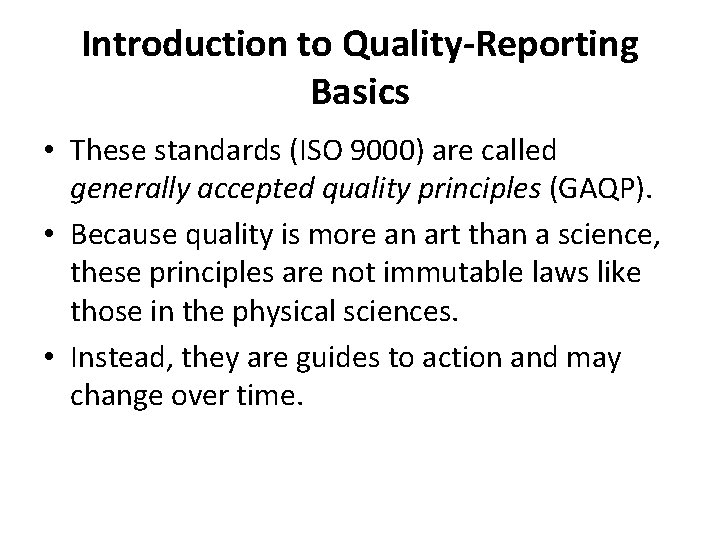 Introduction to Quality-Reporting Basics

• These standards (ISO 9000) are called generally accepted quality principles (GAQP).

• Because quality is more an art than a science, these principles are not immutable laws like those in the physical sciences.

• Instead, they are guides to action and may change over time.